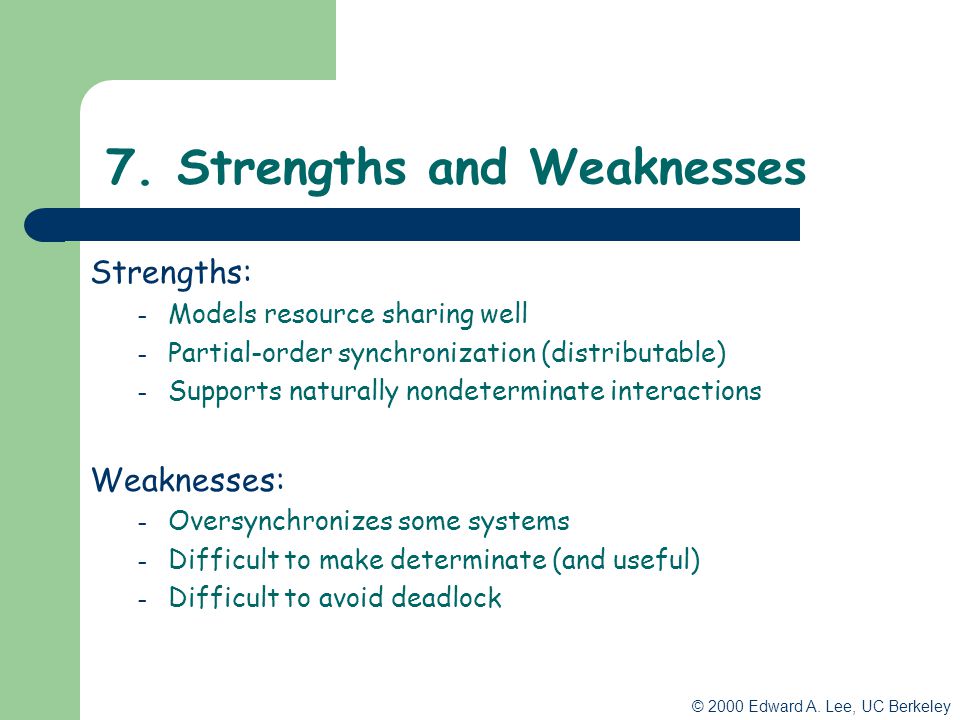 7. Strengths and Weaknesses

Strengths:
- Models resource sharing well
- Partial-order synchronization (distributable)
- Supports naturally nondeterminate interactions

Weaknesses:
- Oversynchronizes some systems
- Difficult to make determinate (and useful)
- Difficult to avoid deadlock

© 2000 Edward A. Lee, UC Berkeley